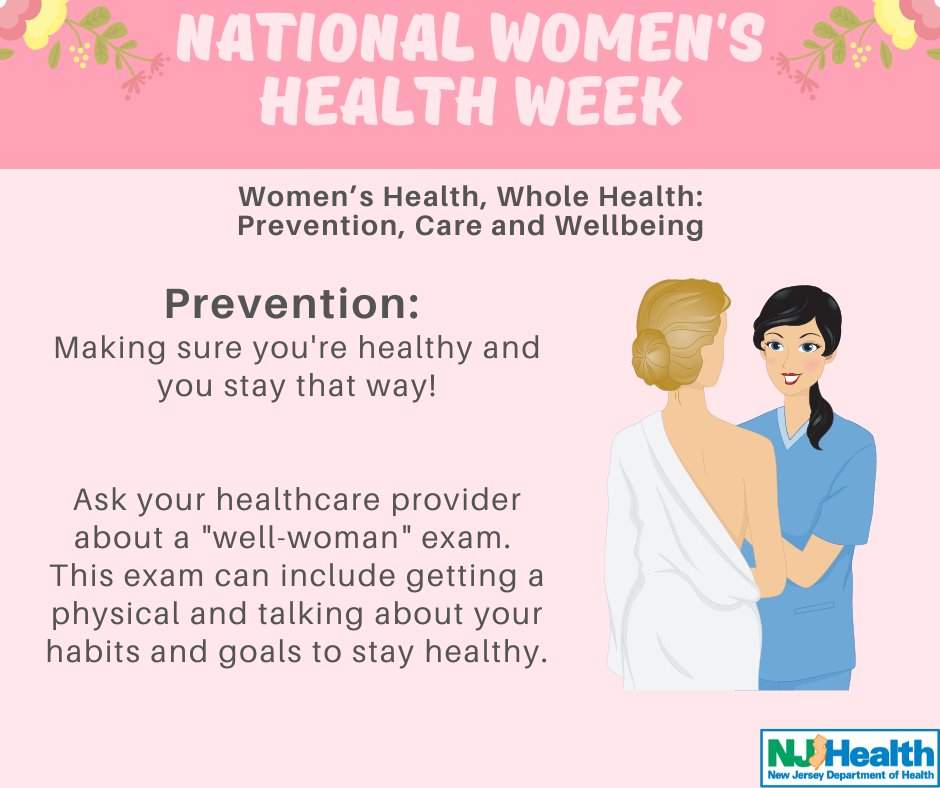 NATIONAL WOMEN'S HEALTH WEEK

Women's Health, Whole Health: Prevention, Care and Wellbeing

Prevention:
Making sure you're healthy and you stay that way!

Ask your healthcare provider about a "well-woman" exam. This exam can include getting a physical and talking about your habits and goals to stay healthy.

NJ Health
New Jersey Department of Health